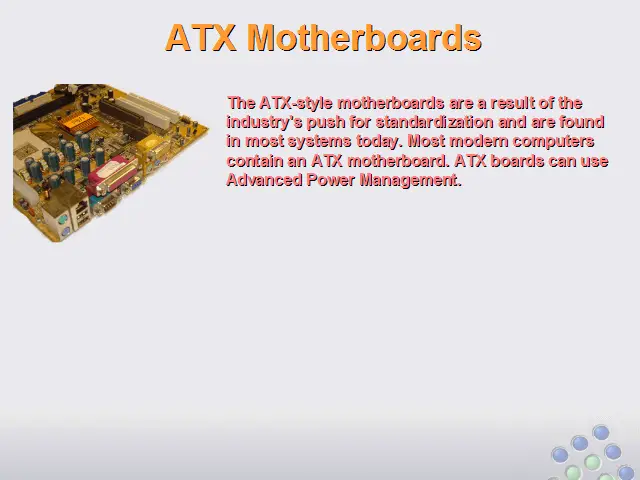 ATX Motherboards

The ATX-style motherboards are a result of the industry's push for standardization and are found in most systems today. Most modern computers contain an ATX motherboard. ATX boards can use Advanced Power Management.